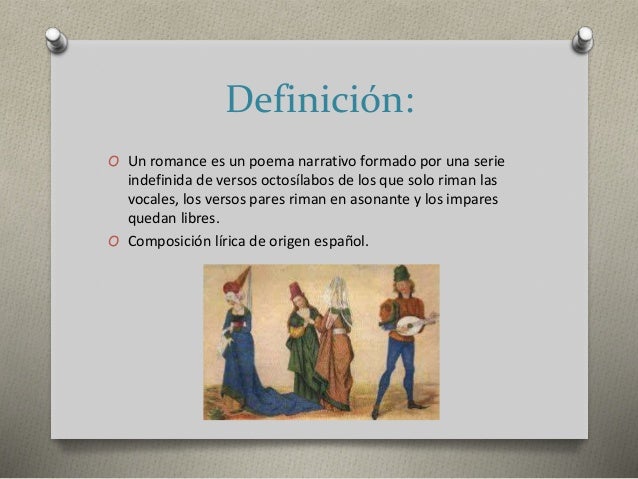 Definición:

O Un romance es un poema narrativo formado por una serie indefinida de versos octosílabos de los que solo riman las vocales, los versos pares riman en asonante y los impares quedan libres.

O Composición lírica de origen español.